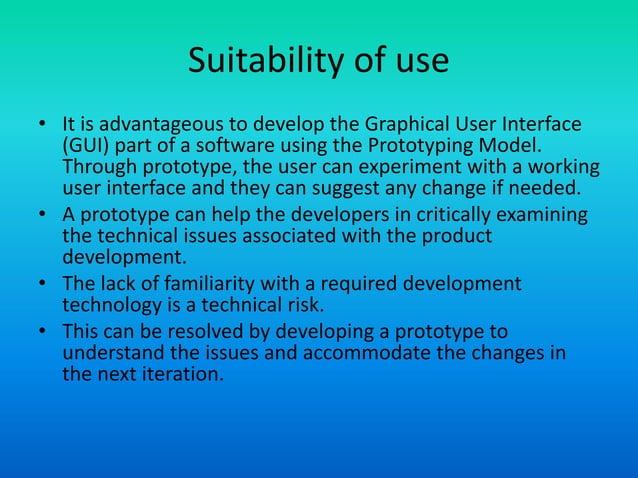 Suitability of use

• It is advantageous to develop the Graphical User Interface (GUI) part of a software using the Prototyping Model. Through prototype, the user can experiment with a working user interface and they can suggest any change if needed.
• A prototype can help the developers in critically examining the technical issues associated with the product development.
• The lack of familiarity with a required development technology is a technical risk.
• This can be resolved by developing a prototype to understand the issues and accommodate the changes in the next iteration.